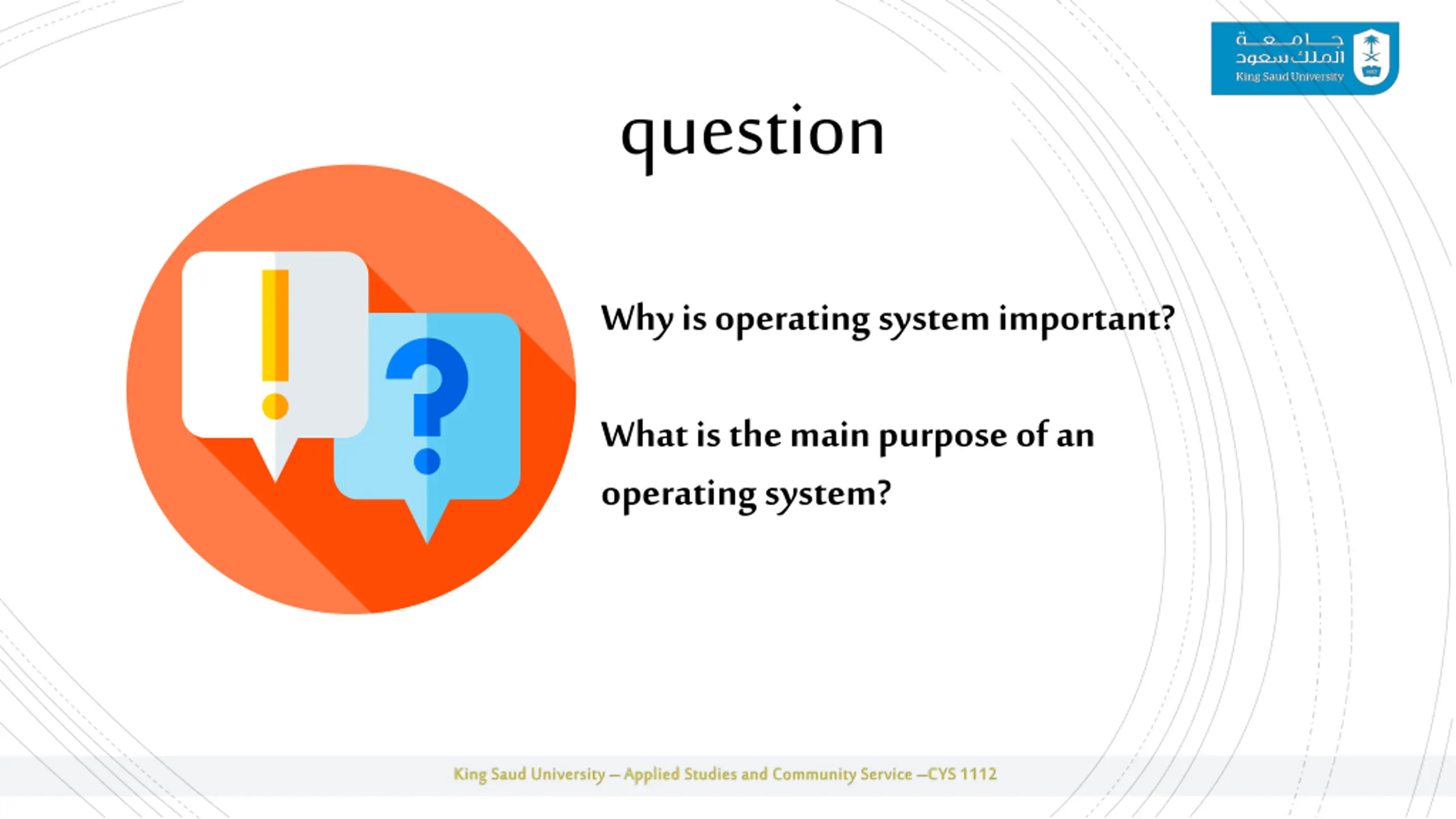 جامعة
الملك سعود
King Saud University

question

Why is operating system important?

What is the main purpose of an operating system?

King Saud University – Applied Studies and Community Service –CYS 1112